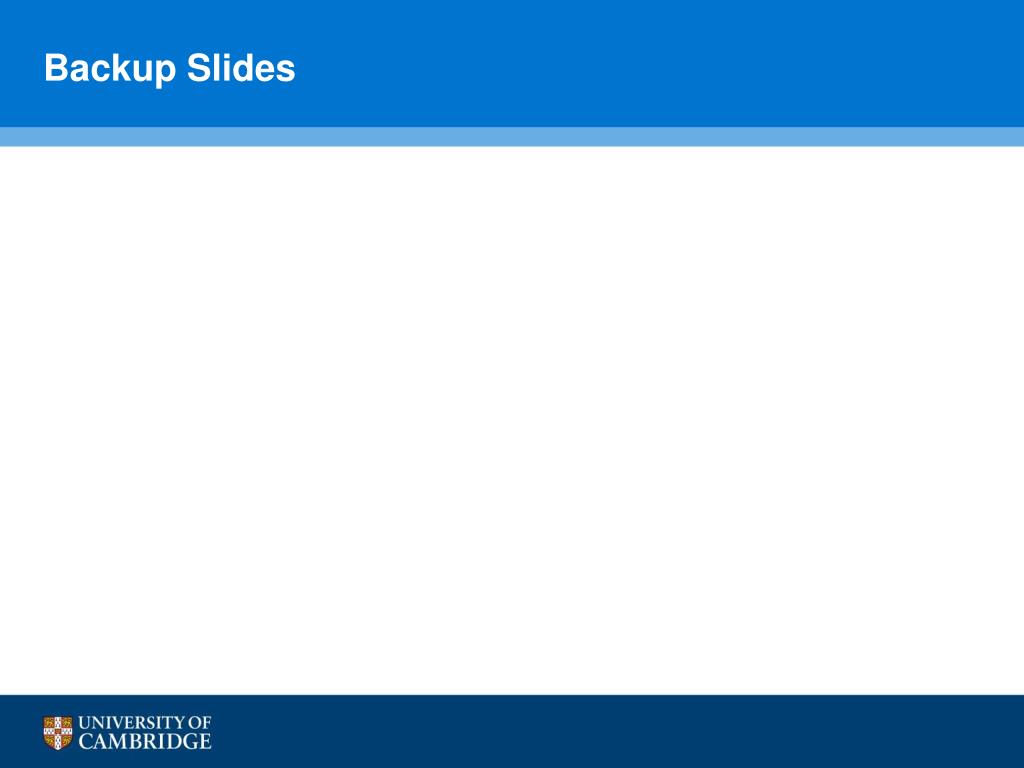 Backup Slides

UNIVERSITY OF
CAMBRIDGE